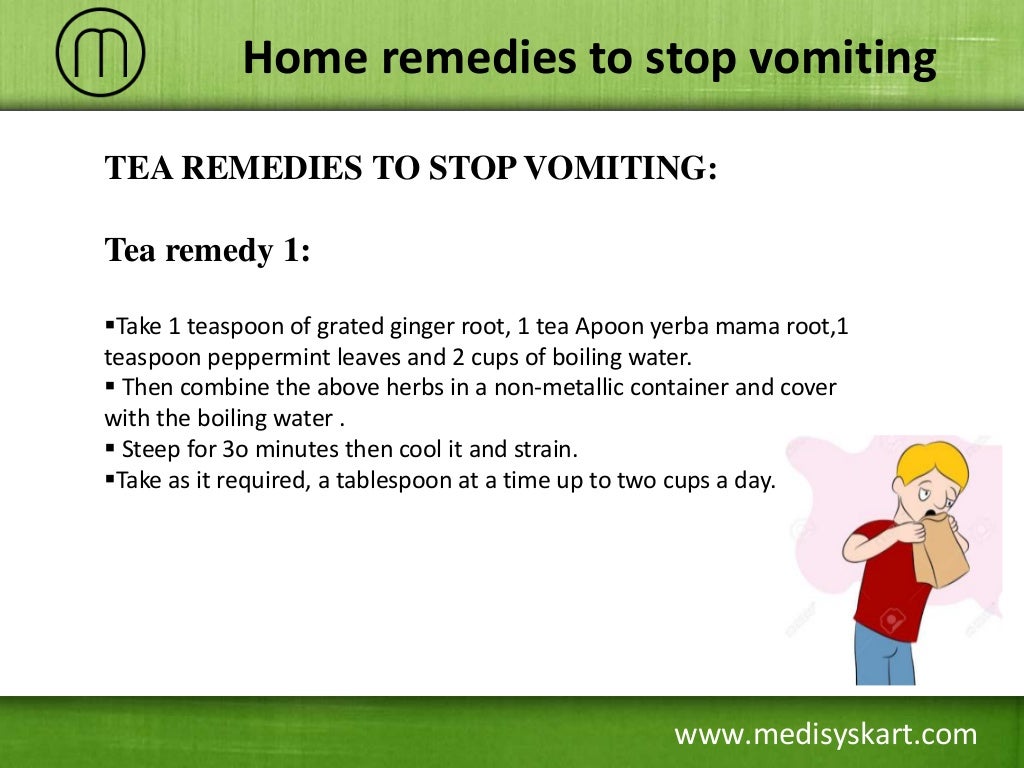 Home remedies to stop vomiting

TEA REMEDIES TO STOP VOMITING:

Tea remedy 1:

▪Take 1 teaspoon of grated ginger root, 1 tea Apoon yerba mama root,1 teaspoon peppermint leaves and 2 cups of boiling water.
▪ Then combine the above herbs in a non-metallic container and cover with the boiling water .
▪ Steep for 3o minutes then cool it and strain.
▪Take as it required, a tablespoon at a time up to two cups a day.

www.medisyskart.com